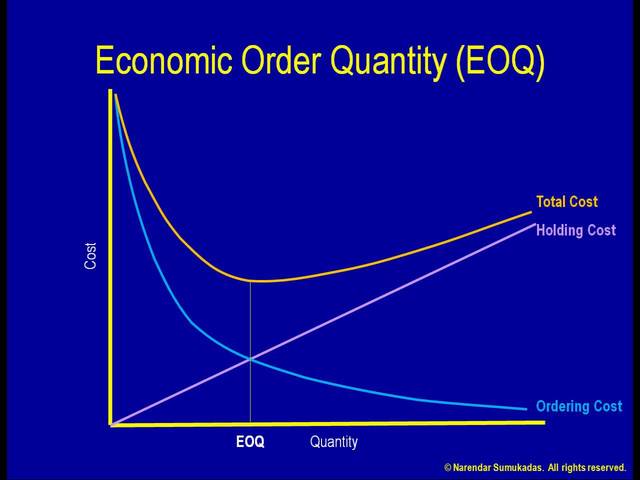 Economic Order Quantity (EOQ)

Cost

Total Cost
Holding Cost
Ordering Cost

EOQ
Quantity

© Narendar Sumukadas. All rights reserved.